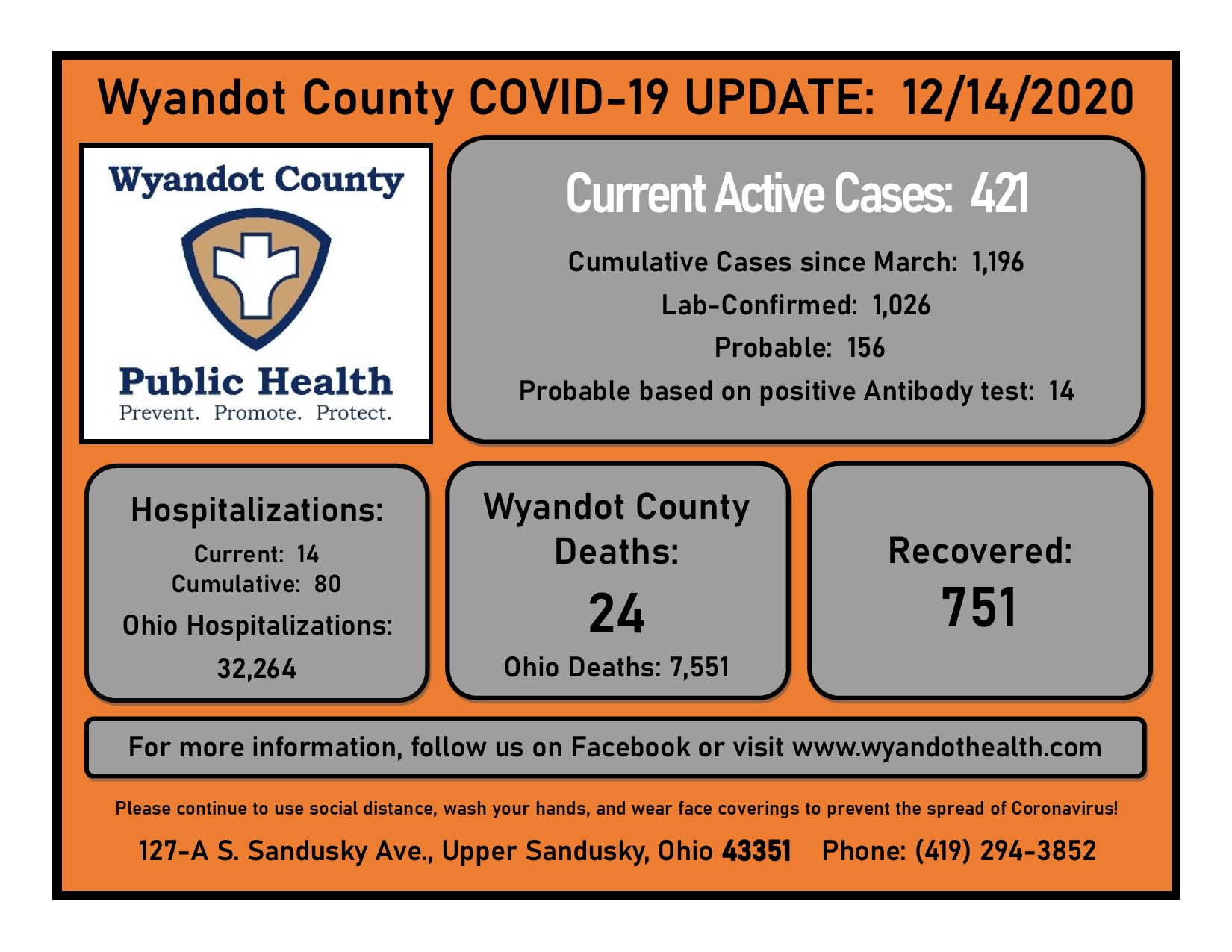 Wyandot County COVID-19 UPDATE: 12/14/2020

Wyandot County

Public Health
Prevent. Promote. Protect.

Current Active Cases: 421

Cumulative Cases since March: 1,196

Lab-Confirmed: 1,026

Probable: 156

Probable based on positive Antibody test: 14

Hospitalizations:

Current: 14
Cumulative: 80

Ohio Hospitalizations:

32,264

Wyandot County Deaths:

24

Ohio Deaths: 7,551

Recovered:

751

For more information, follow us on Facebook or visit www.wyandothealth.com

Please continue to use social distance, wash your hands, and wear face coverings to prevent the spread of Coronavirus!

127-A S. Sandusky Ave., Upper Sandusky, Ohio 43351 Phone: (419) 294-3852